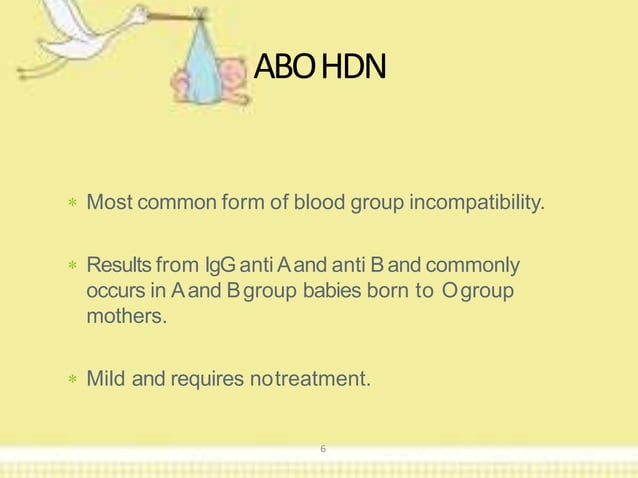 ABO HDN

* Most common form of blood group incompatibility.

* Results from IgG anti A and anti B and commonly occurs in A and B group babies born to O group mothers.

* Mild and requires no treatment.

6